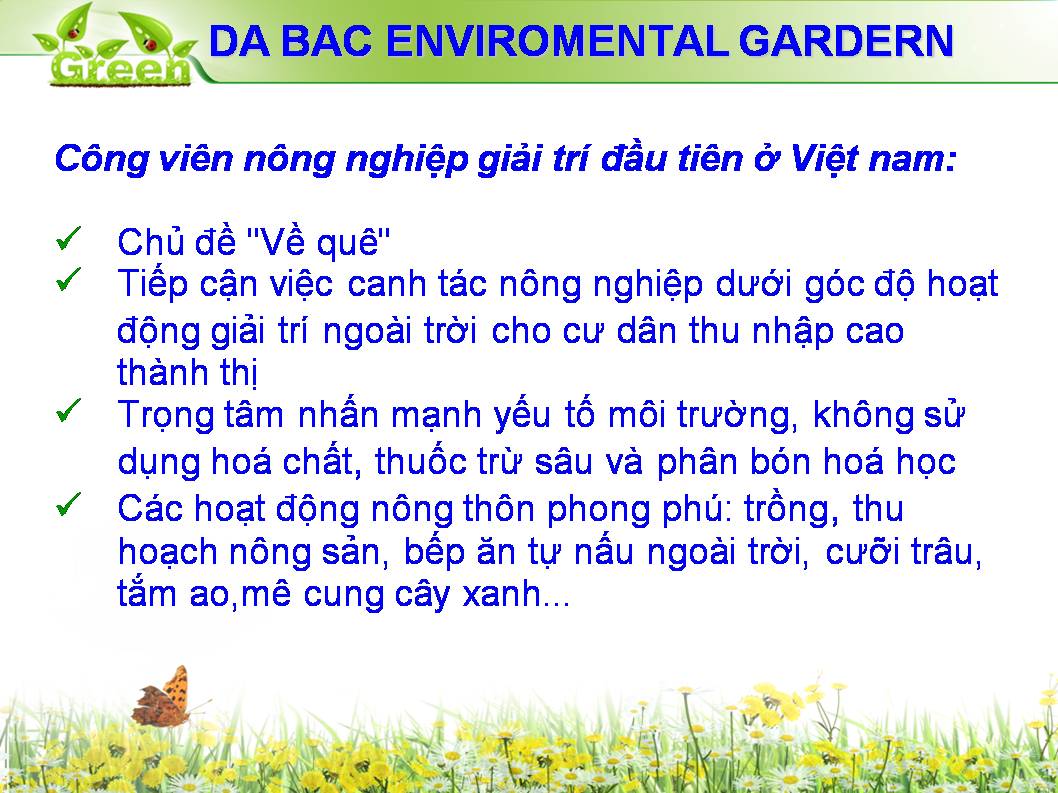 Green

DA BAC ENVIROMENTAL GARDERN

Công viên nông nghiệp giải trí đầu tiên ở Việt nam:

✓ Chủ đề "Về quê"
✓ Tiếp cận việc canh tác nông nghiệp dưới góc độ hoạt động giải trí ngoài trời cho cư dân thu nhập cao thành thị
✓ Trọng tâm nhấn mạnh yếu tố môi trường, không sử dụng hoá chất, thuốc trừ sâu và phân bón hoá học
✓ Các hoạt động nông thôn phong phú: trồng, thu hoạch nông sản, bếp ăn tự nấu ngoài trời, cưỡi trâu, tắm ao,mê cung cây xanh...